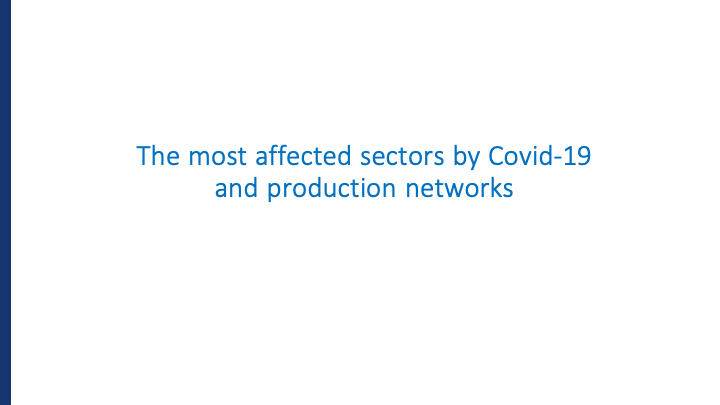 The most affected sectors by Covid-19 and production networks